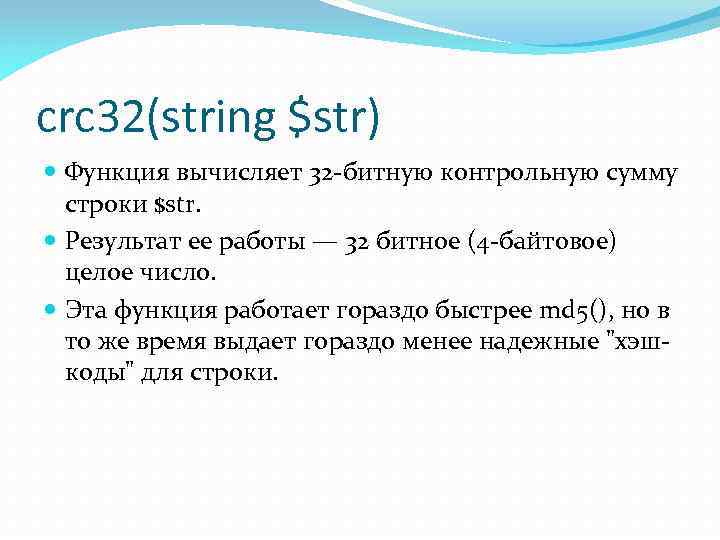 crc32(string $str)

Функция вычисляет 32-битную контрольную сумму строки $str.

Результат ее работы — 32 битное (4-байтовое) целое число.

Эта функция работает гораздо быстрее md5(), но в то же время выдает гораздо менее надежные "хэш-коды" для строки.